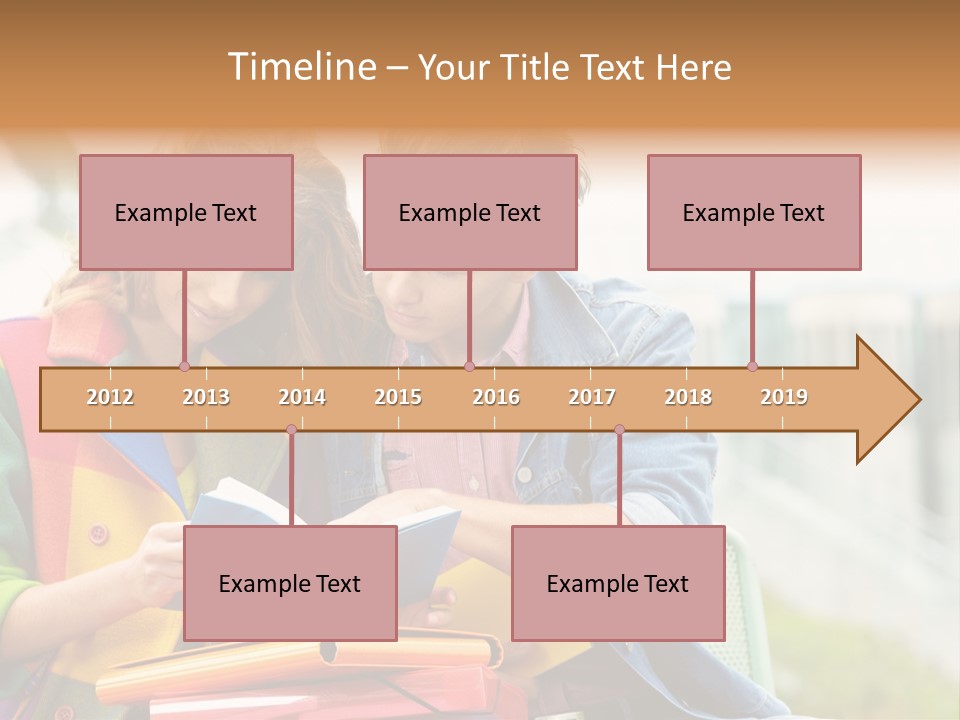 Timeline – Your Title Text Here

Example Text

Example Text

Example Text

2012 2013 2014 2015 2016 2017 2018 2019

Example Text

Example Text